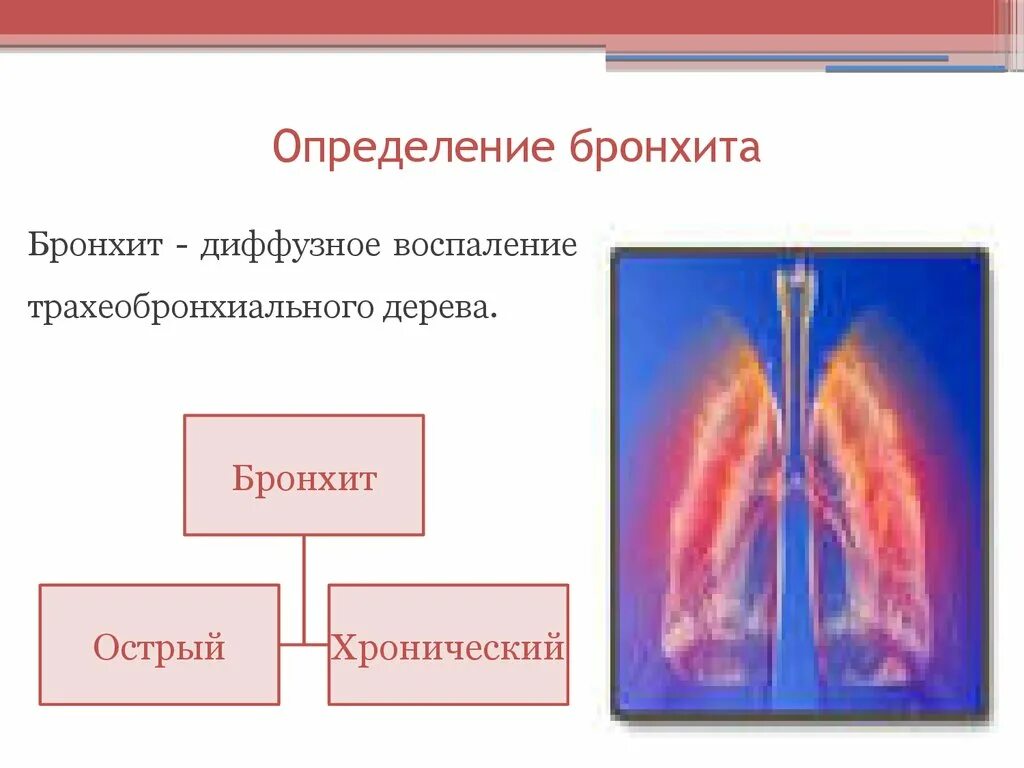 Определение бронхита

Бронхит - диффузное воспаление трахеобронхиального дерева.

Бронхит

Острый

Хронический